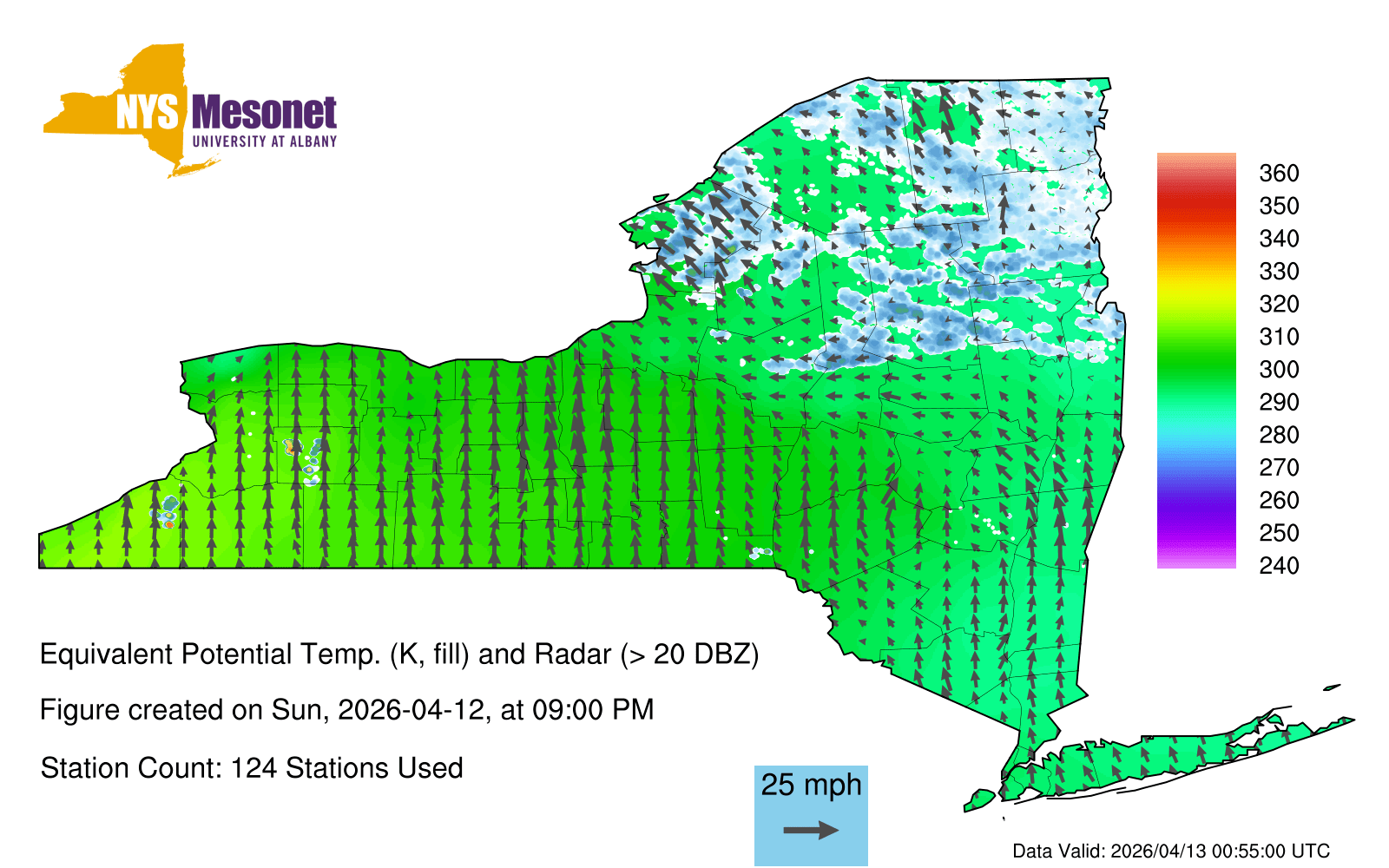 NYS Mesonet
UNIVERSITY AT ALBANY

360
350
340
330
320
310
300
290
280
270
260
250
240

Equivalent Potential Temp. (K, fill) and Radar (> 20 DBZ)

Figure created on Sun, 2026-04-12, at 09:00 PM

Station Count: 124 Stations Used

25 mph

Data Valid: 2026/04/13 00:55:00 UTC